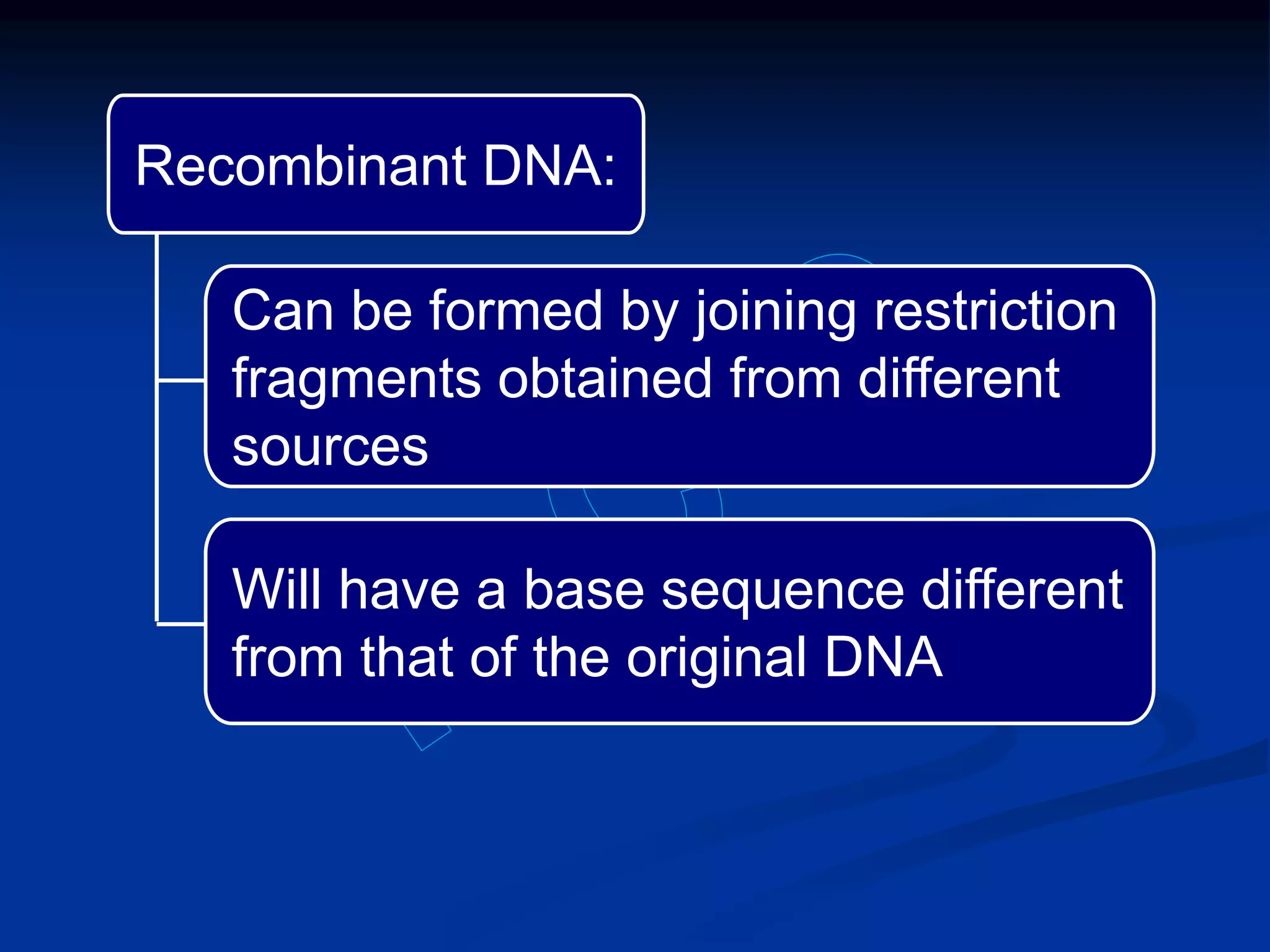 Recombinant DNA:

Can be formed by joining restriction fragments obtained from different sources

Will have a base sequence different from that of the original DNA